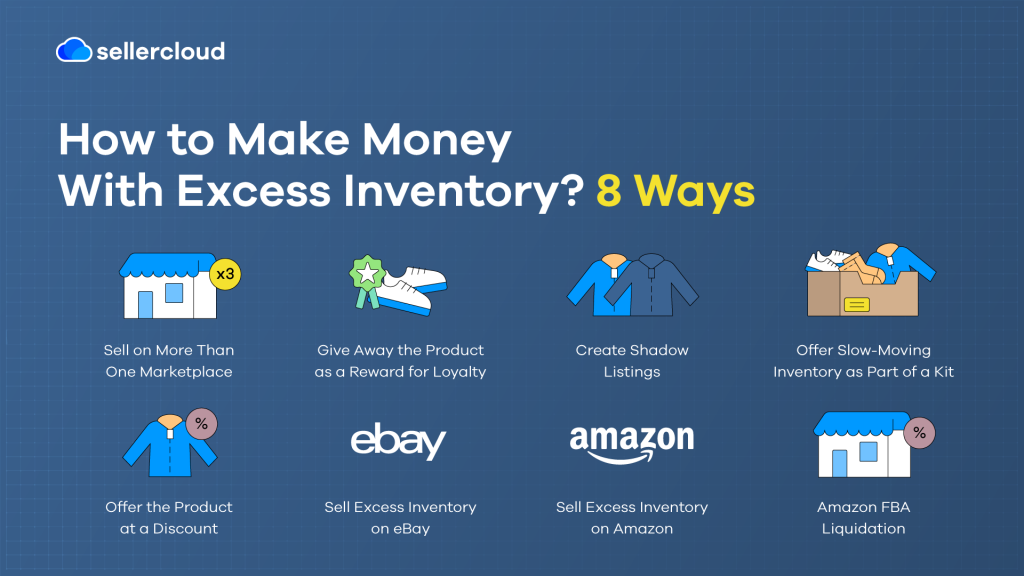 sellercloud

How to Make Money With Excess Inventory? 8 Ways

x3

Sell on More Than One Marketplace

Give Away the Product as a Reward for Loyalty

Create Shadow Listings

Offer Slow-Moving Inventory as Part of a Kit

%

Offer the Product at a Discount

ebay

Sell Excess Inventory on eBay

amazon

Sell Excess Inventory on Amazon

%

Amazon FBA Liquidation